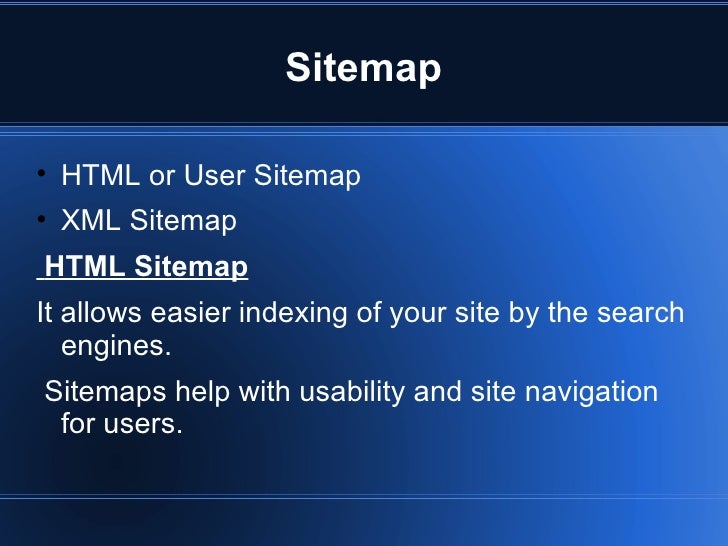 Sitemap

• HTML or User Sitemap
• XML Sitemap

HTML Sitemap

It allows easier indexing of your site by the search engines.

Sitemaps help with usability and site navigation for users.